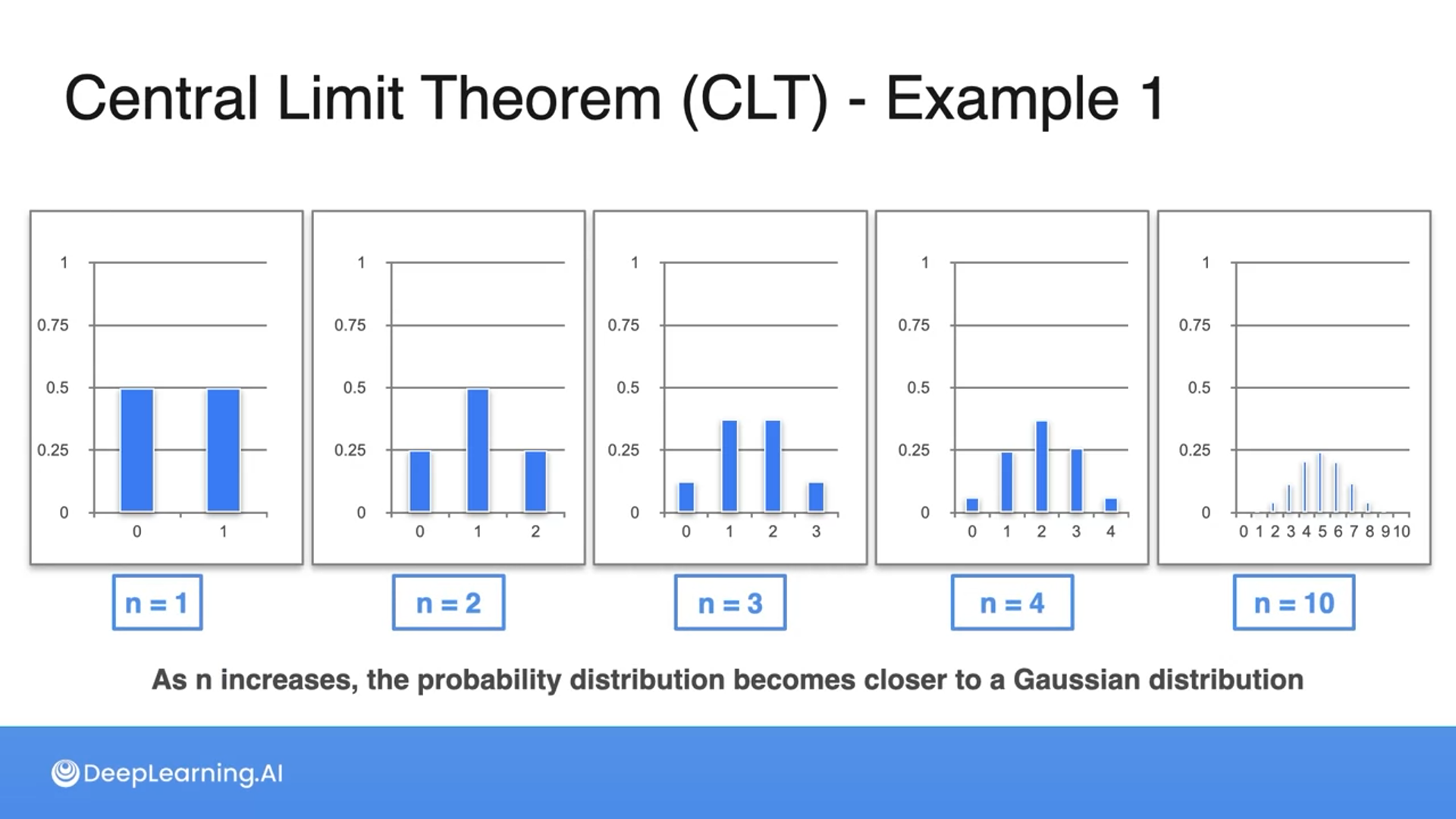 Central Limit Theorem (CLT) - Example 1

1
0.75
0.5
0.25
0
0 1

n = 1

1
0.75
0.5
0.25
0
0 1 2

n = 2

1
0.75
0.5
0.25
0
0 1 2 3

n = 3

1
0.75
0.5
0.25
0
0 1 2 3 4

n = 4

1
0.75
0.5
0.25
0
0 1 2 3 4 5 6 7 8 9 10

n = 10

As n increases, the probability distribution becomes closer to a Gaussian distribution

DeepLearning.AI